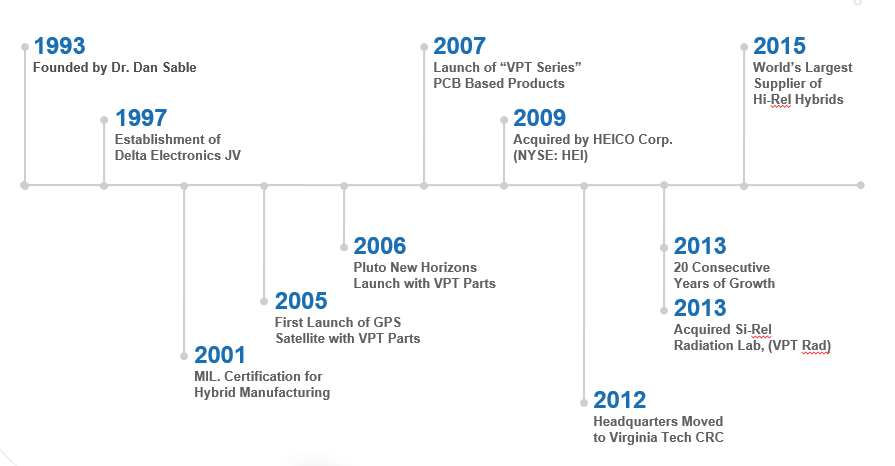 1993
Founded by Dr. Dan Sable

1997
Establishment of Delta Electronics JV

2001
MIL. Certification for Hybrid Manufacturing

2005
First Launch of GPS Satellite with VPT Parts

2006
Pluto New Horizons Launch with VPT Parts

2007
Launch of “VPT Series” PCB Based Products

2009
Acquired by HEICO Corp. (NYSE: HEI)

2012
Headquarters Moved to Virginia Tech CRC

2013
20 Consecutive Years of Growth

2013
Acquired Si-Rel Radiation Lab, (VPT Rad)

2015
World’s Largest Supplier of Hi-Rel Hybrids